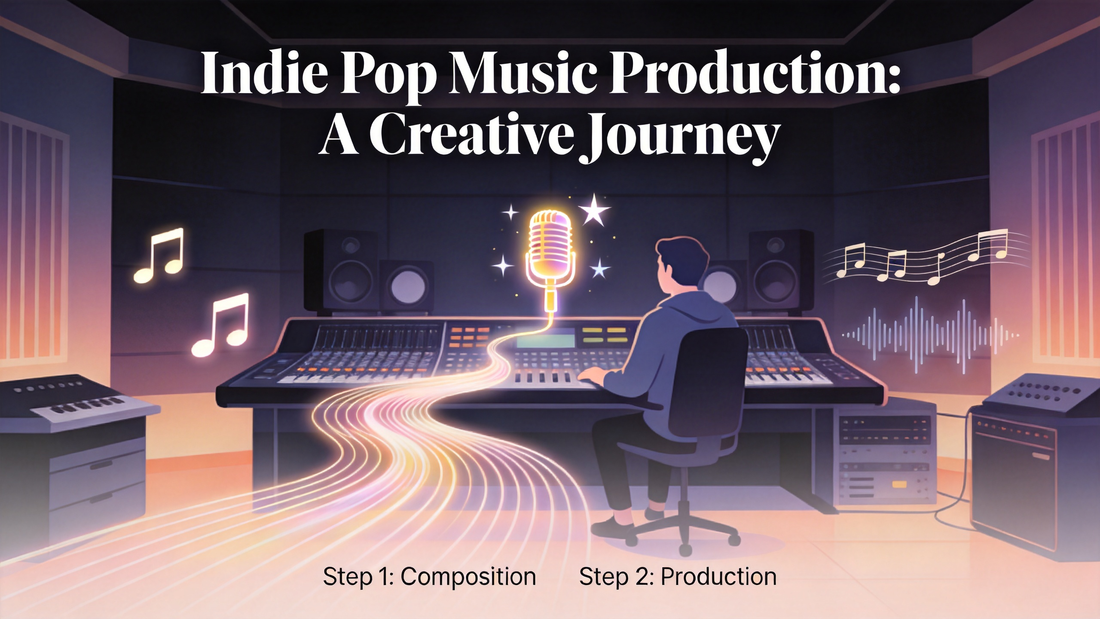 Indie Pop Music Production: A Creative Journey

Step 1: Composition Step 2: Production